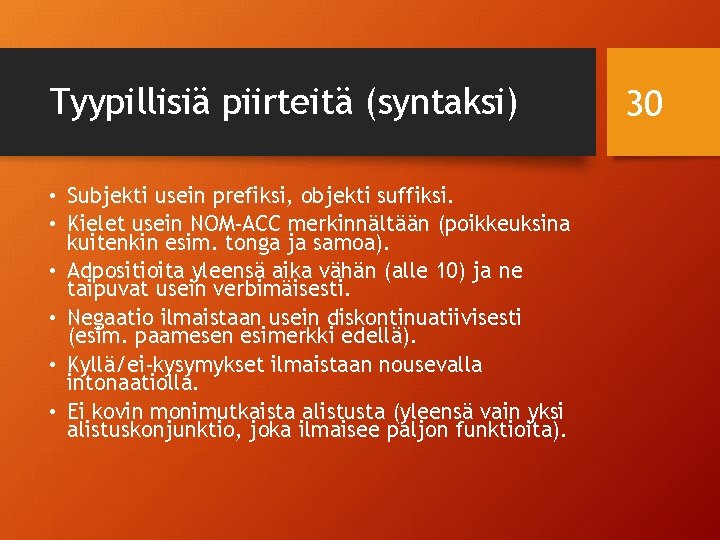 Tyypillisiä piirteitä (syntaksi)

30

• Subjekti usein prefiksi, objekti suffiksi.
• Kielet usein NOM-ACC merkinnältään (poikkeuksina kuitenkin esim. tonga ja samoa).
• Adpositioita yleensä aika vähän (alle 10) ja ne taipuvat usein verbimäisesti.
• Negaatio ilmaistaan usein diskontinuatiivisesti (esim. paamesen esimerkki edellä).
• Kyllä/ei-kysymykset ilmaistaan nousevalla intonaatiolla.
• Ei kovin monimutkaista alistusta (yleensä vain yksi alistuskonjunktio, joka ilmaisee paljon funktioita).